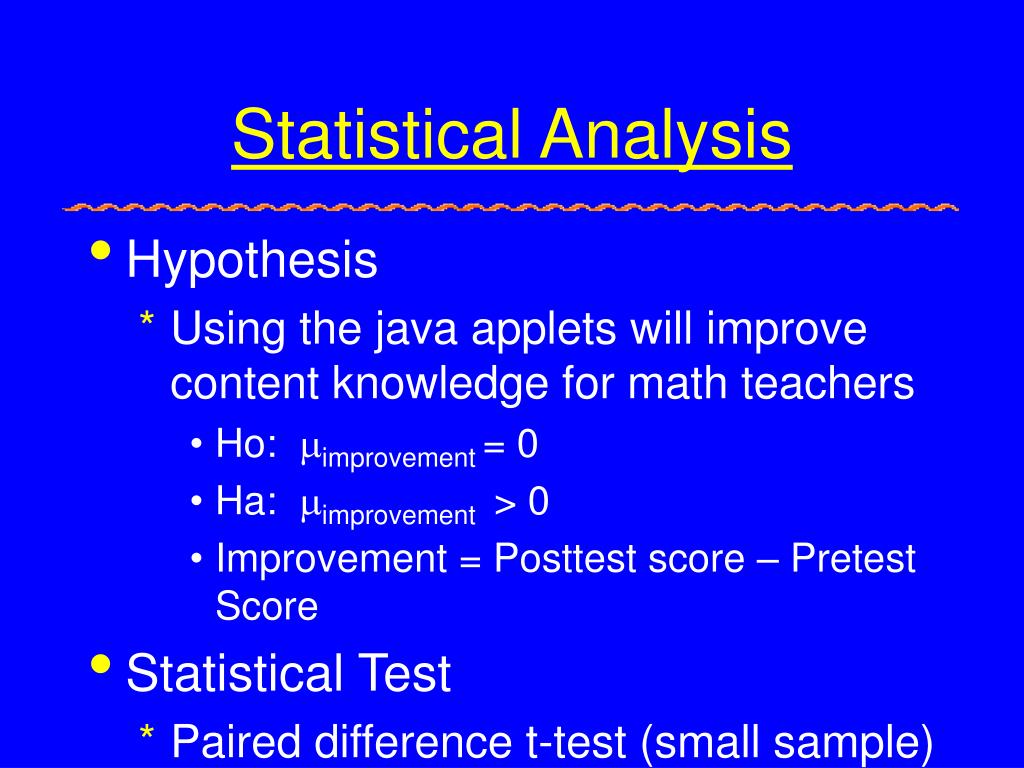 Statistical Analysis

• Hypothesis
 * Using the java applets will improve content knowledge for math teachers
  • Ho: $\mu_{improvement} = 0$
  • Ha: $\mu_{improvement} > 0$
  • Improvement = Posttest score – Pretest Score
• Statistical Test
 * Paired difference t-test (small sample)